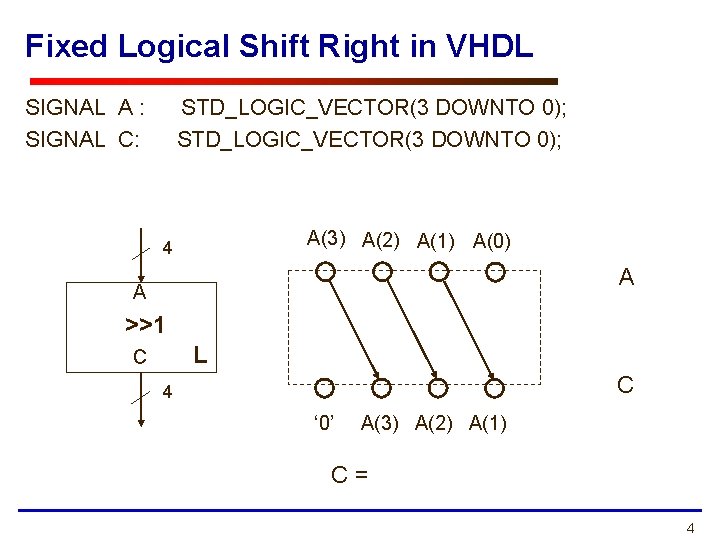 Fixed Logical Shift Right in VHDL

SIGNAL A : STD_LOGIC_VECTOR(3 DOWNTO 0);
SIGNAL C: STD_LOGIC_VECTOR(3 DOWNTO 0);

4
A
>>1
C
L
4

A(3) A(2) A(1) A(0)

A

C

'0' A(3) A(2) A(1)

C =

4